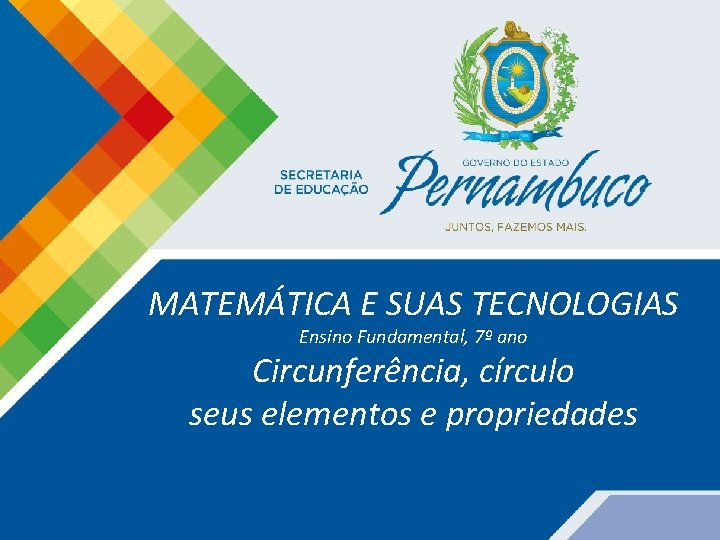 SECRETARIA
DE EDUCAÇÃO

GOVERNO DO ESTADO
Pernambuco
JUNTOS, FAZEMOS MAIS.

MATEMÁTICA E SUAS TECNOLOGIAS
Ensino Fundamental, 7º ano
Circunferência, círculo
seus elementos e propriedades